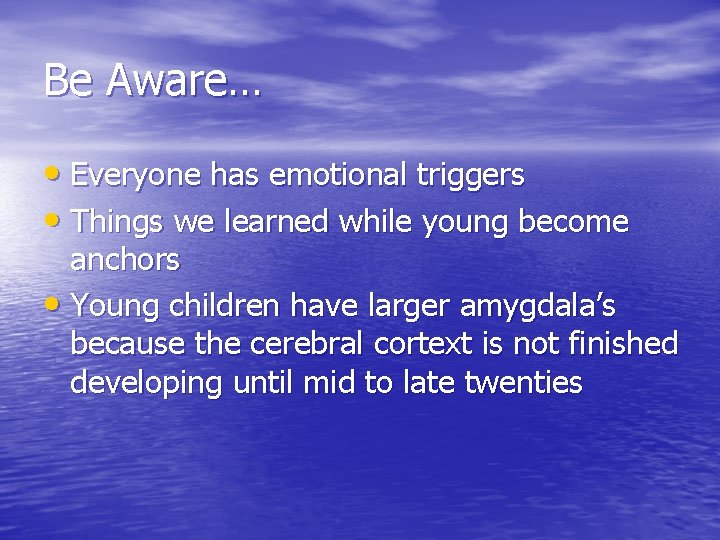 Be Aware…

• Everyone has emotional triggers
• Things we learned while young become anchors
• Young children have larger amygdala’s because the cerebral cortext is not finished developing until mid to late twenties